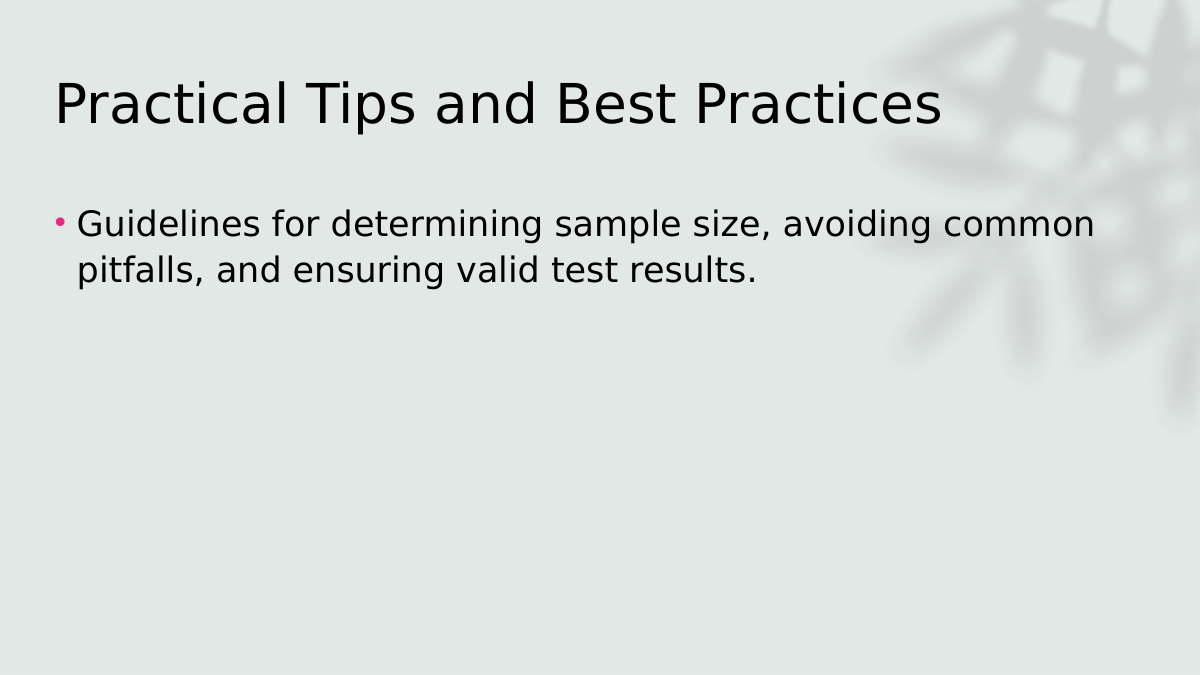 Practical Tips and Best Practices

• Guidelines for determining sample size, avoiding common pitfalls, and ensuring valid test results.